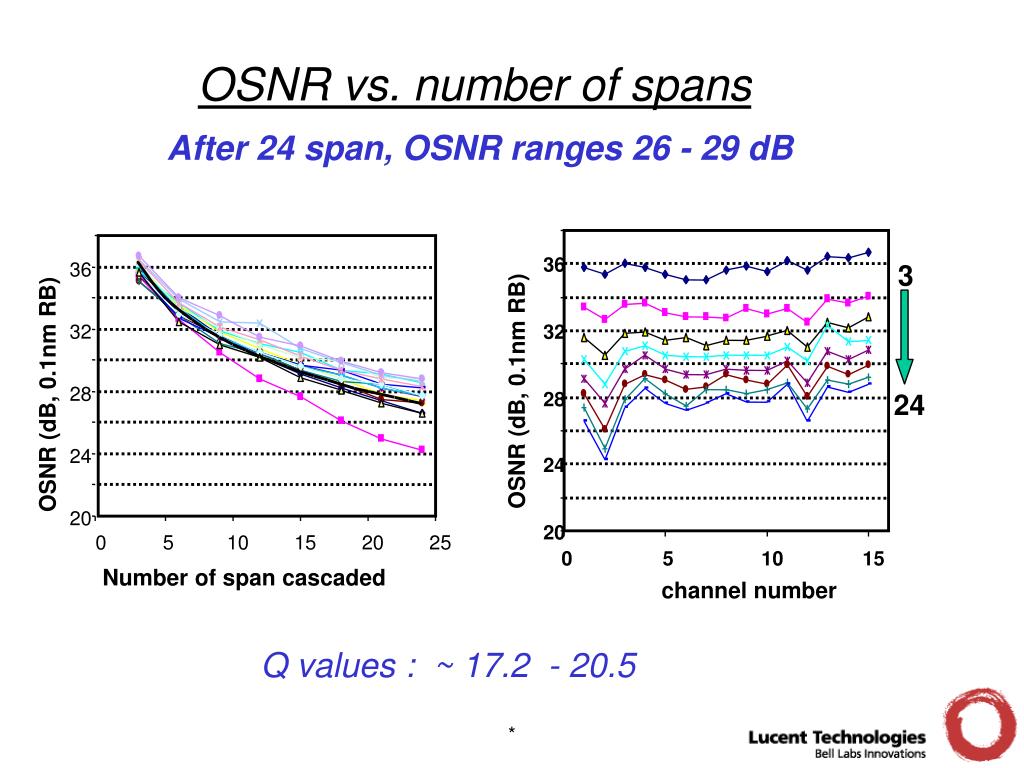 OSNR vs. number of spans

After 24 span, OSNR ranges 26 - 29 dB

OSNR (dB, 0.1nm RB)

36
32
28
24
20

0 5 10 15 20 25

Number of span cascaded

OSNR (dB, 0.1nm RB)

36
32
28
24
20

0 5 10 15

channel number

3
24

Q values : ~ 17.2 - 20.5

*

Lucent Technologies
Bell Labs Innovations